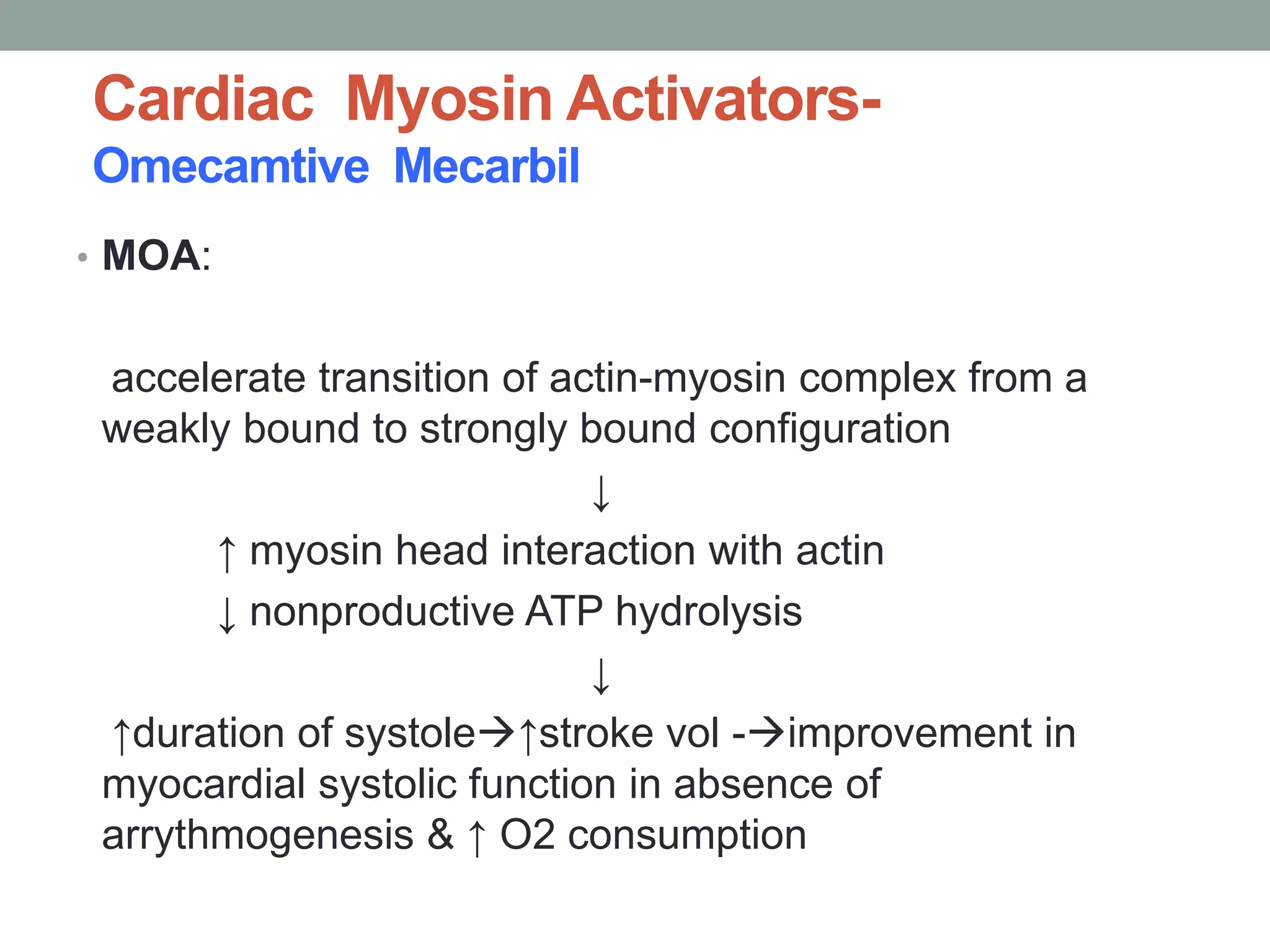 Cardiac Myosin Activators-
Omecamtive Mecarbil

• MOA:

accelerate transition of actin-myosin complex from a weakly bound to strongly bound configuration

↓

↑ myosin head interaction with actin
↓ nonproductive ATP hydrolysis

↓

↑duration of systole→↑stroke vol -→improvement in myocardial systolic function in absence of arrythmogenesis & ↑ O2 consumption